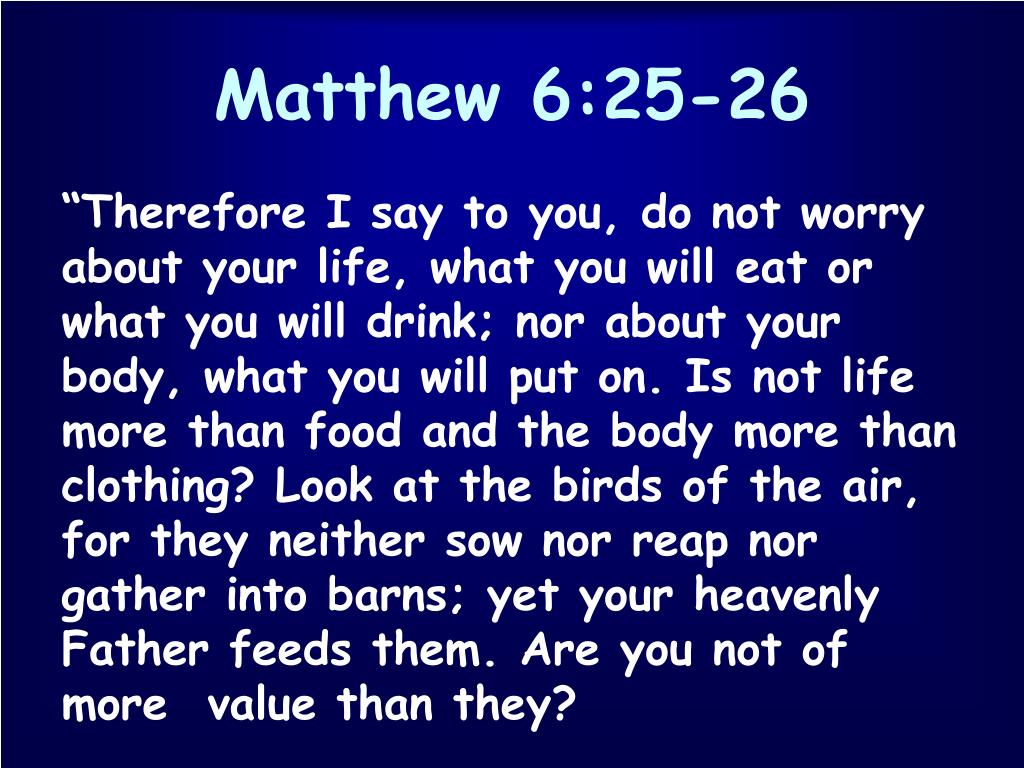 Matthew 6:25-26

“Therefore I say to you, do not worry about your life, what you will eat or what you will drink; nor about your body, what you will put on. Is not life more than food and the body more than clothing? Look at the birds of the air, for they neither sow nor reap nor gather into barns; yet your heavenly Father feeds them. Are you not of more value than they?